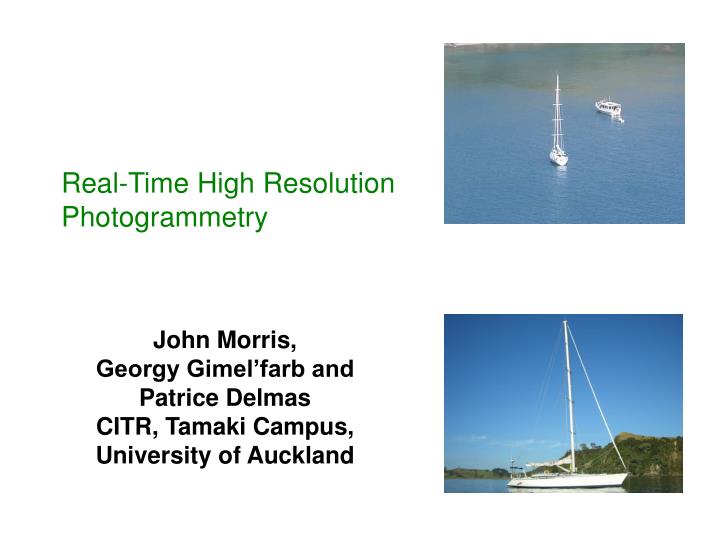 Real-Time High Resolution Photogrammetry

John Morris,
Georgy Gimel’farb and
Patrice Delmas
CITR, Tamaki Campus,
University of Auckland